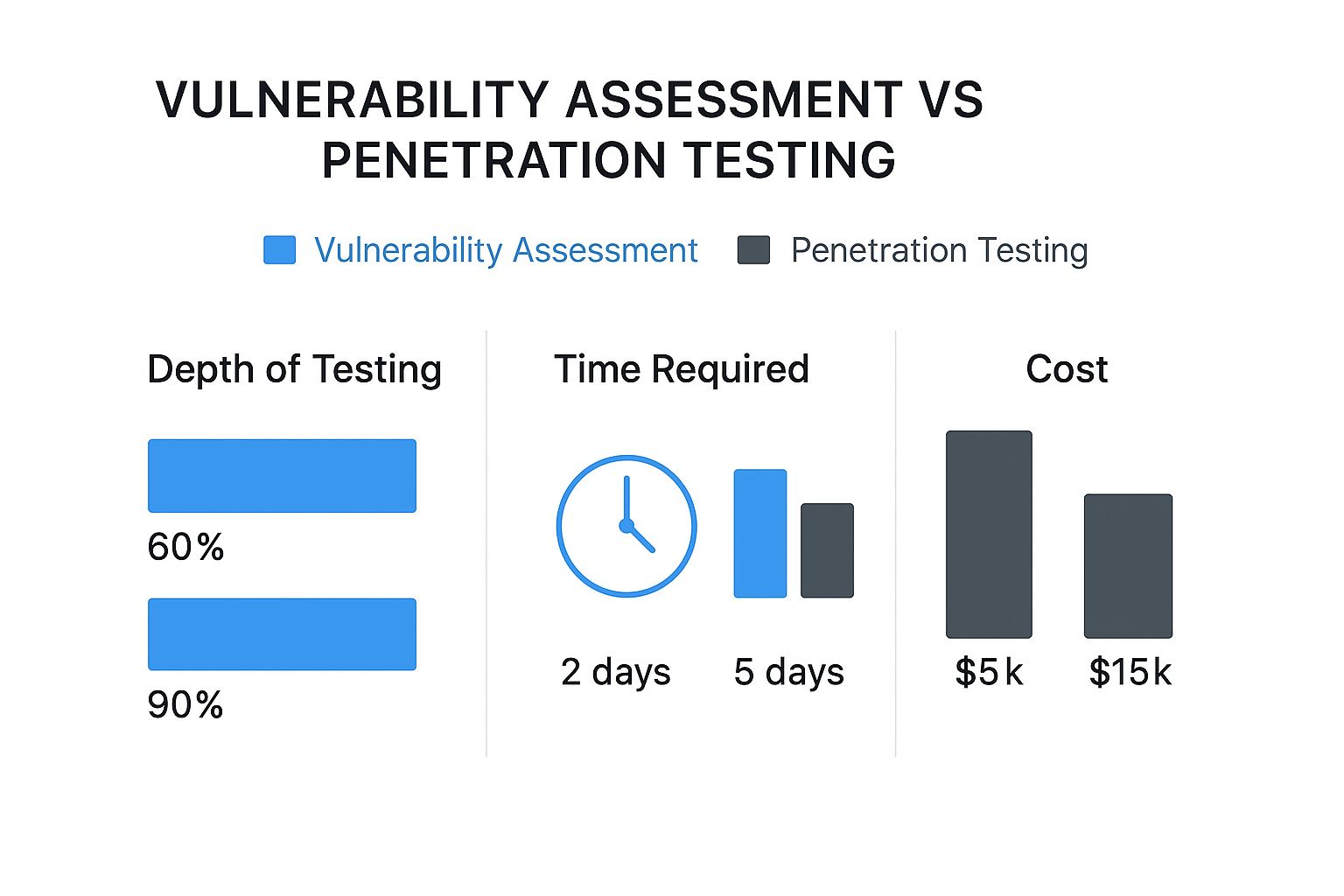 VULNERABILITY ASSESSMENT VS PENETRATION TESTING

Vulnerability Assessment
Penetration Testing

Depth of Testing

60%

90%

Time Required

2 days
5 days

Cost

$5k
$15k